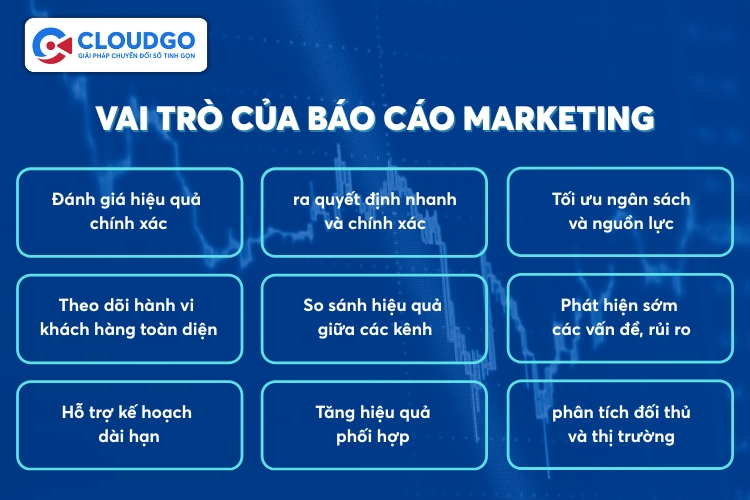 CLOUDGO
GIẢI PHÁP CHUYỂN ĐỔI SỐ TINH GỌN

VAI TRÒ CỦA BÁO CÁO MARKETING

Đánh giá hiệu quả chính xác

ra quyết định nhanh và chính xác

Tối ưu ngân sách và nguồn lực

Theo dõi hành vi khách hàng toàn diện

So sánh hiệu quả giữa các kênh

Phát hiện sớm các vấn đề, rủi ro

Hỗ trợ kế hoạch dài hạn

Tăng hiệu quả phối hợp

phân tích đối thủ và thị trường